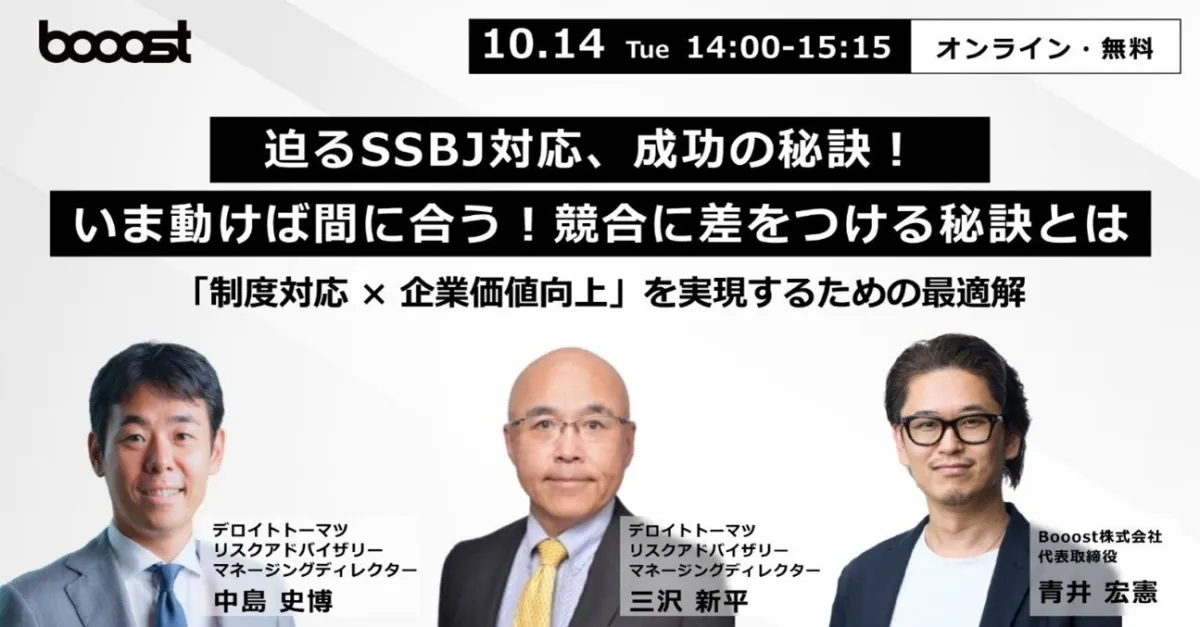 booost

10.14 Tue 14:00-15:15 オンライン・無料

迫るSSBJ対応、成功の秘訣！

いま動けば間に合う！競合に差をつける秘訣とは

「制度対応 × 企業価値向上」を実現するための最適解

デロイトトーマツ
リスクアドバイザリー
マネージングディレクター
中島 史博

デロイトトーマツ
リスクアドバイザリー
マネージングディレクター
三沢 新平

Booost株式会社
代表取締役
青井 宏憲